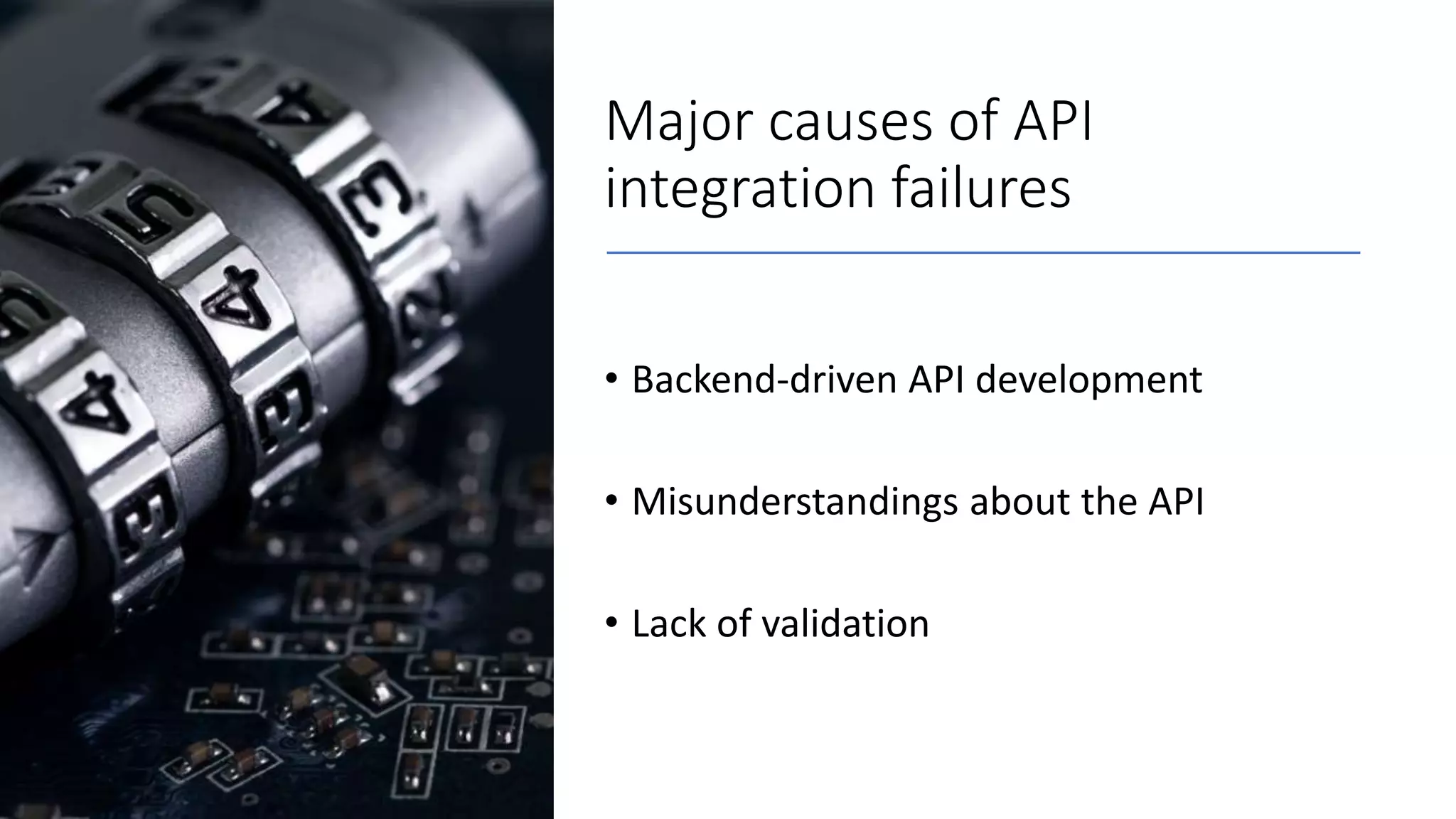 Major causes of API integration failures

• Backend-driven API development

• Misunderstandings about the API

• Lack of validation